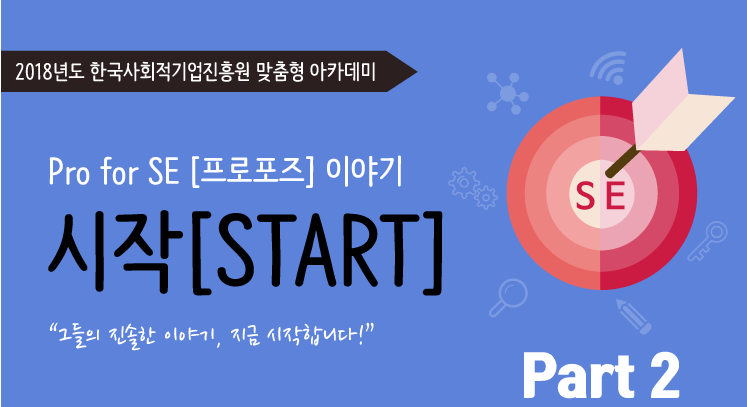 2018년도 한국사회적기업진흥원 맞춤형 아카데미

Pro for SE [프로포즈] 이야기

시작[START]

"그들의 진솔한 이야기, 지금 시작합니다!"

SE

Part 2